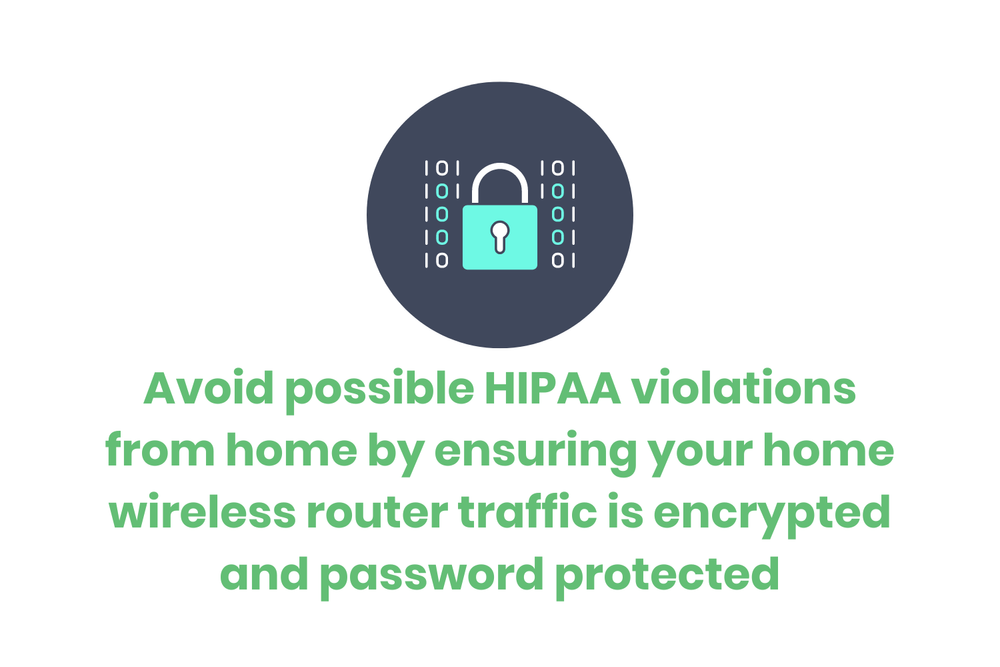 Avoid possible HIPAA violations from home by ensuring your home wireless router traffic is encrypted and password protected